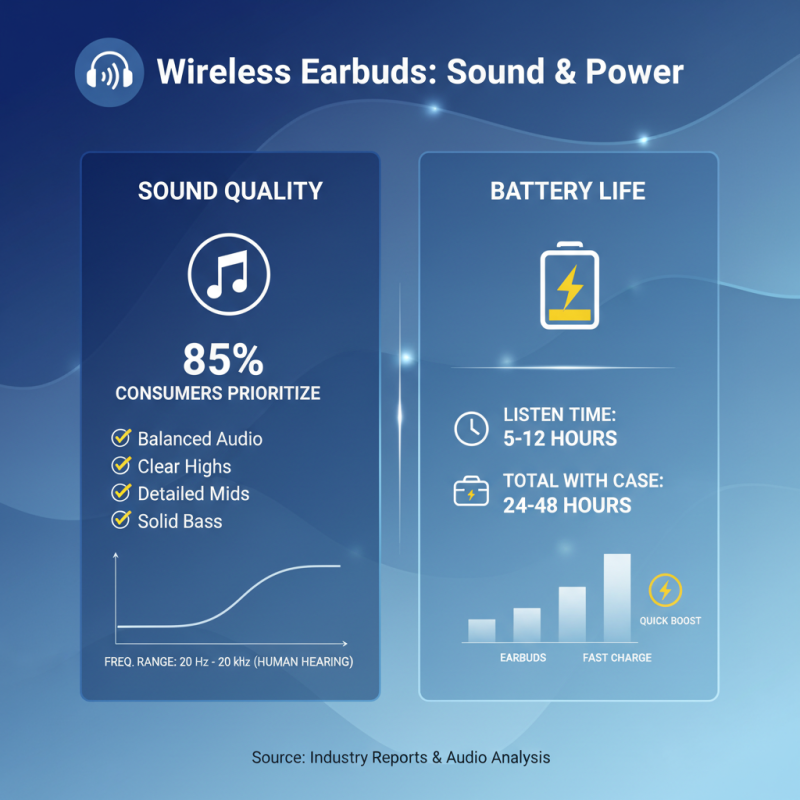 Wireless Earbuds: Sound & Power

SOUND QUALITY

85%
CONSUMERS PRIORITIZE

Balanced Audio
Clear Highs
Detailed Mids
Solid Bass

FREQ. RANGE: 20 Hz - 20 kHz (HUMAN HEARING)

BATTERY LIFE

LISTEN TIME:
5-12 HOURS

TOTAL WITH CASE:
24-48 HOURS

QUICK BOOST

EARBUDS

FAST CHARGE

Source: Industry Reports & Audio Analysis